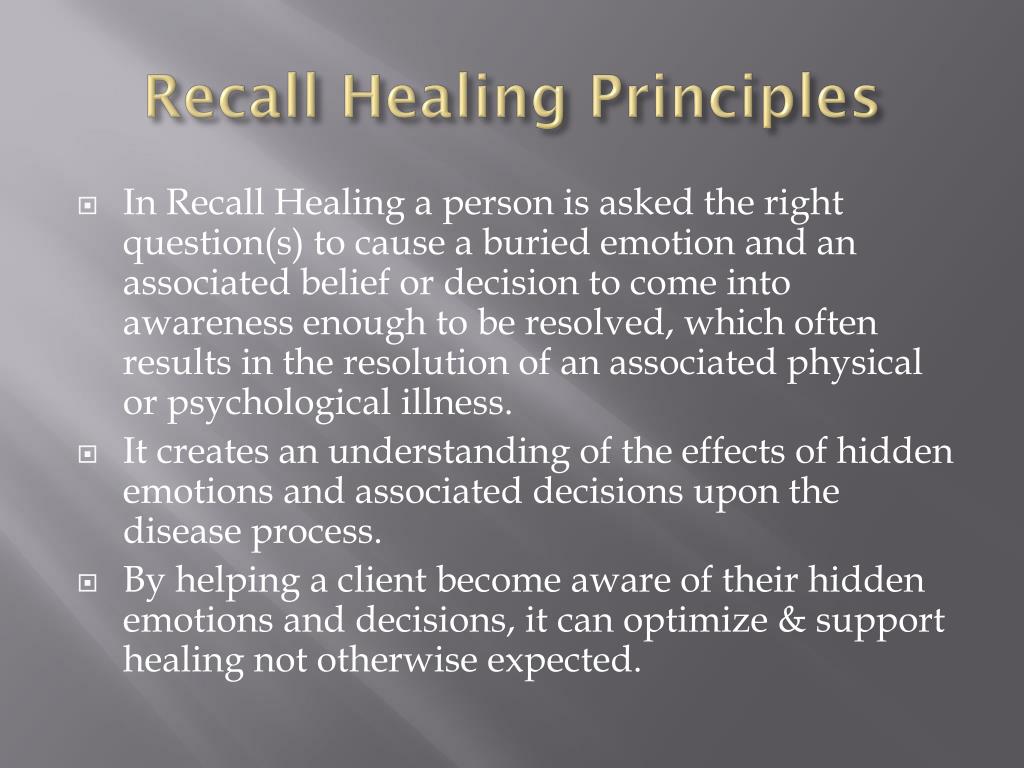 Recall Healing Principles

In Recall Healing a person is asked the right question(s) to cause a buried emotion and an associated belief or decision to come into awareness enough to be resolved, which often results in the resolution of an associated physical or psychological illness.

It creates an understanding of the effects of hidden emotions and associated decisions upon the disease process.

By helping a client become aware of their hidden emotions and decisions, it can optimize & support healing not otherwise expected.